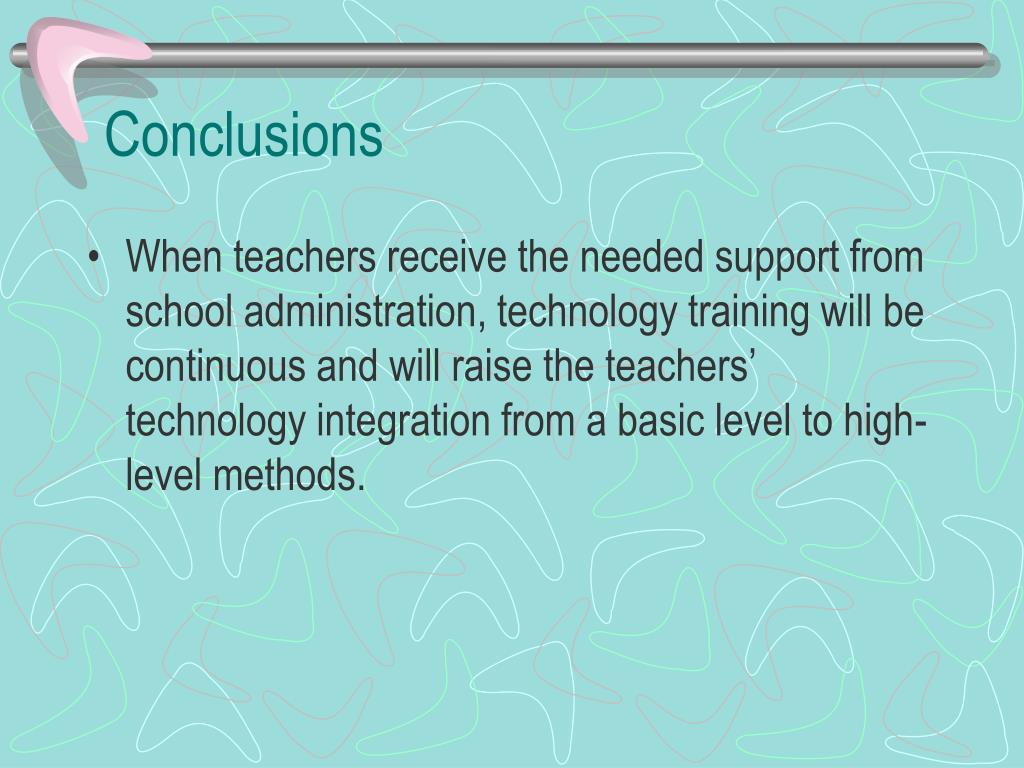 Conclusions

• When teachers receive the needed support from school administration, technology training will be continuous and will raise the teachers’ technology integration from a basic level to high-level methods.